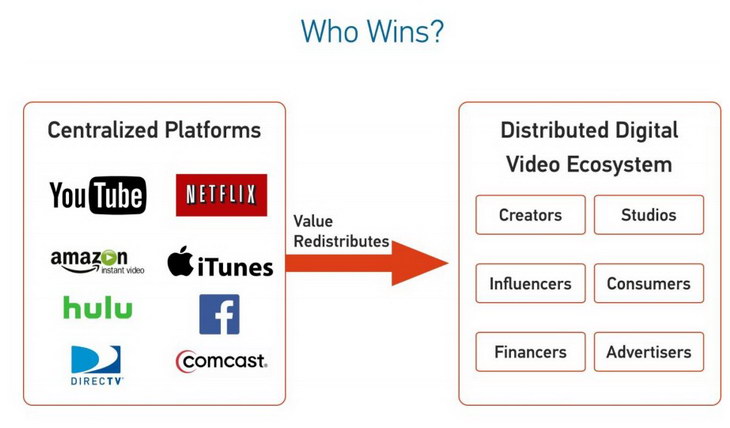 Who Wins?

Centralized Platforms

YouTube

NETFLIX

amazon instant video

iTunes

hulu

f

DIRECTV

comcast.

Value Redistributes

Distributed Digital Video Ecosystem

Creators

Studios

Influencers

Consumers

Financers

Advertisers